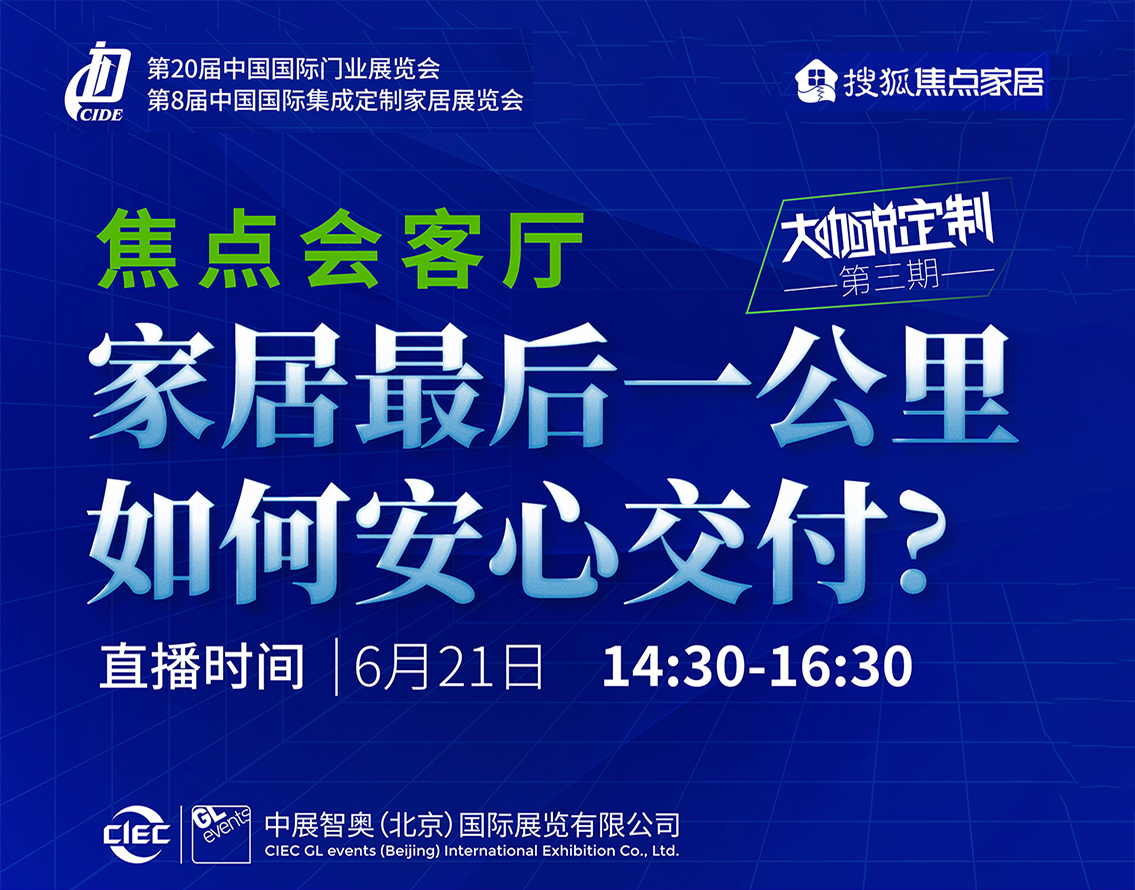 CIDE
第20届中国国际门业展览会
第8届中国国际集成定制家居展览会

搜狐焦点家居

焦点会客厅

大咖说定制
第三期

家居最后一公里
如何安心交付?

直播时间 | 6月21日 14:30-16:30

CIEC
GL events
中展智奥（北京）国际展览有限公司
CIEC GL events (Beijing) International Exhibition Co., Ltd.